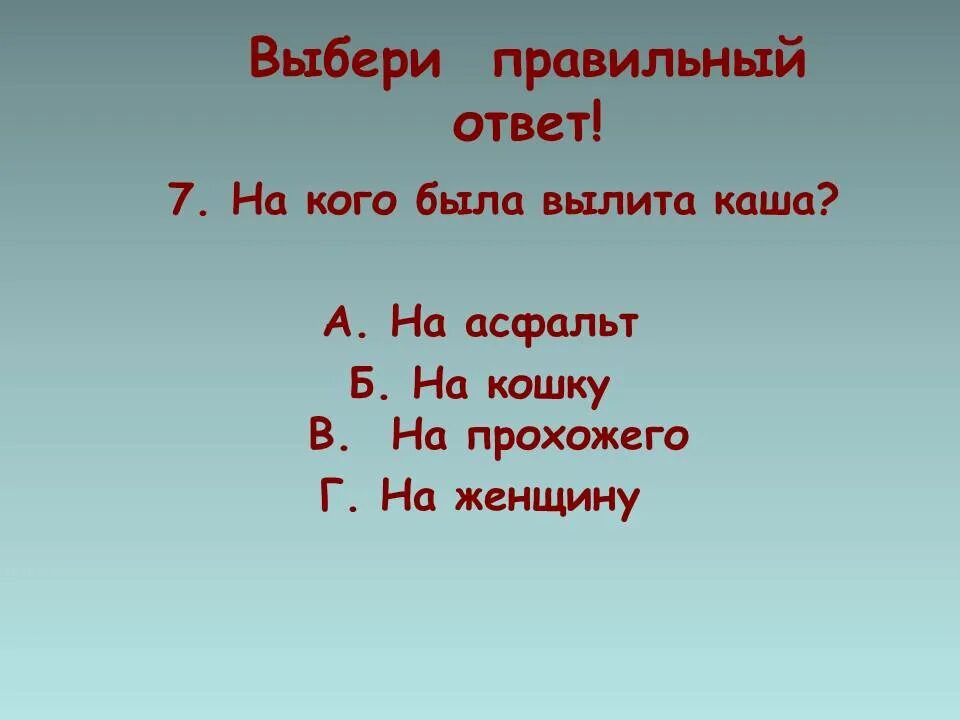 Выбери правильный ответ!

7. На кого была вылита каша?

А. На асфальт

Б. На кошку

В. На прохожего

Г. На женщину